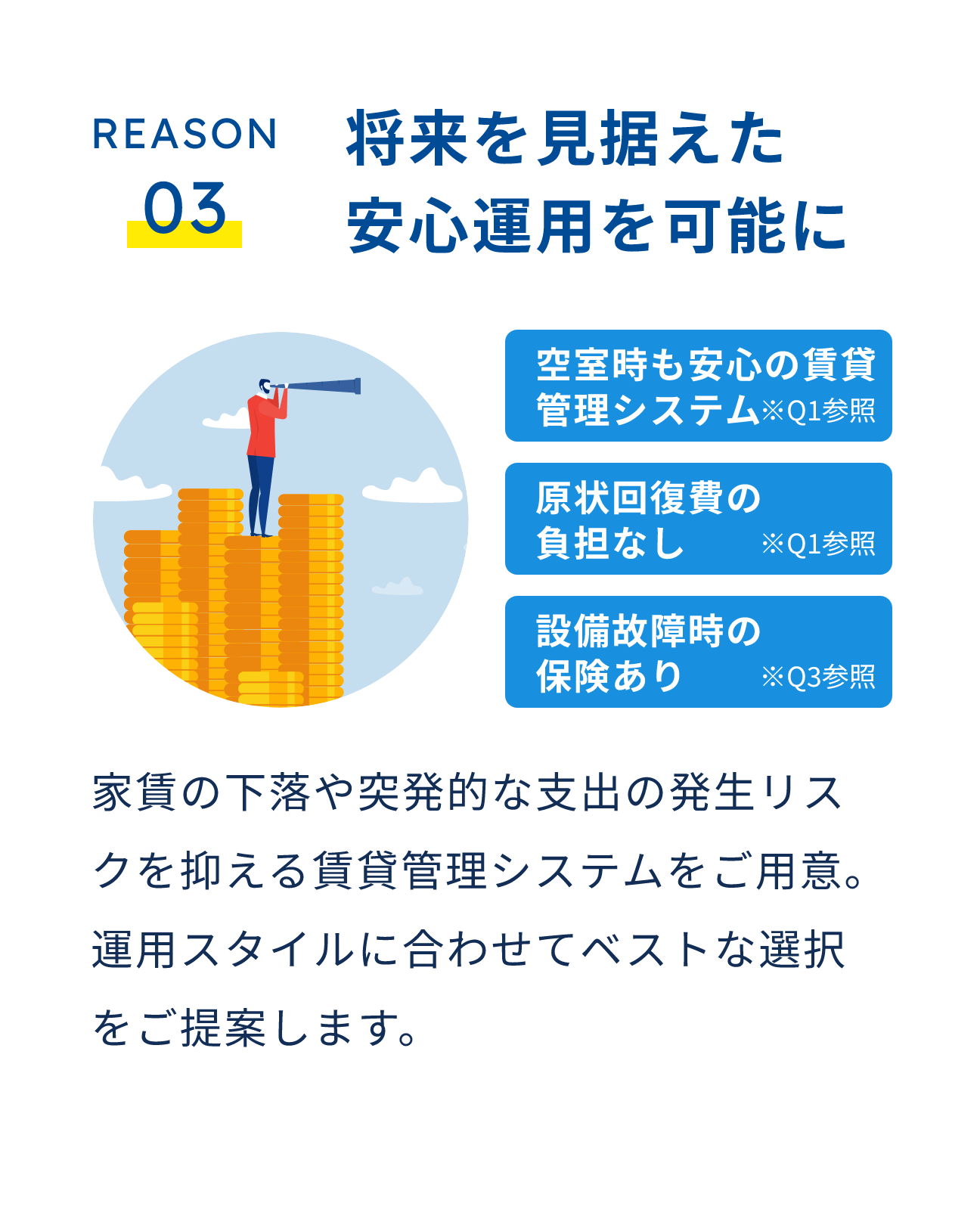 REASON
03

将来を見据えた
安心運用を可能に

空室時も安心の賃貸管理システム※Q1参照

原状回復費の負担なし ※Q1参照

設備故障時の保険あり ※Q3参照

家賃の下落や突発的な支出の発生リスクを抑える賃貸管理システムをご用意。運用スタイルに合わせてベストな選択をご提案します。